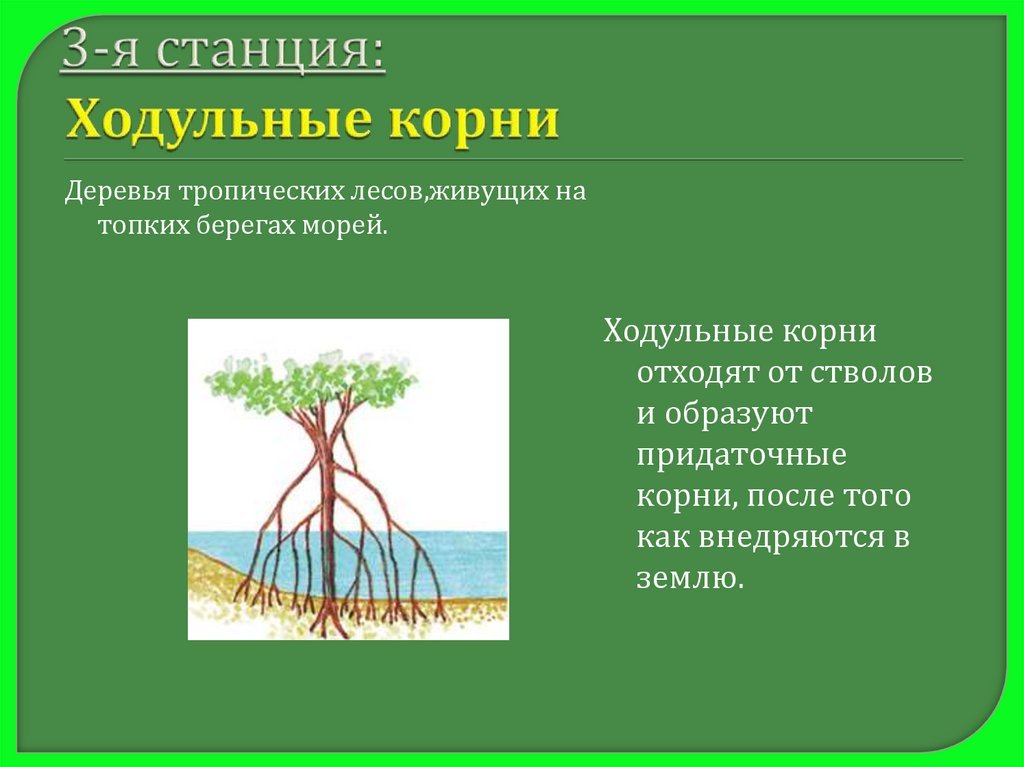 3-я станция:
Ходульные корни

Деревья тропических лесов,живущих на топких берегах морей.

Ходульные корни отходят от стволов и образуют придаточные корни, после того как внедряются в землю.